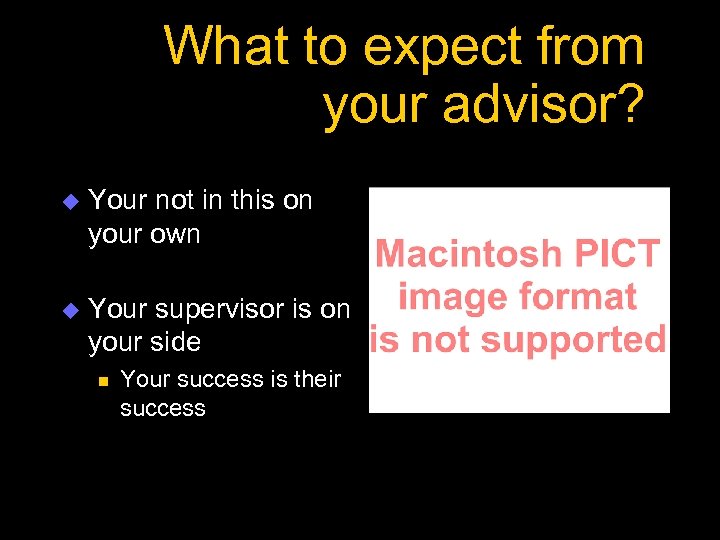 What to expect from your advisor?

Your not in this on your own

Your supervisor is on your side

Your success is their success

Macintosh PICT image format is not supported